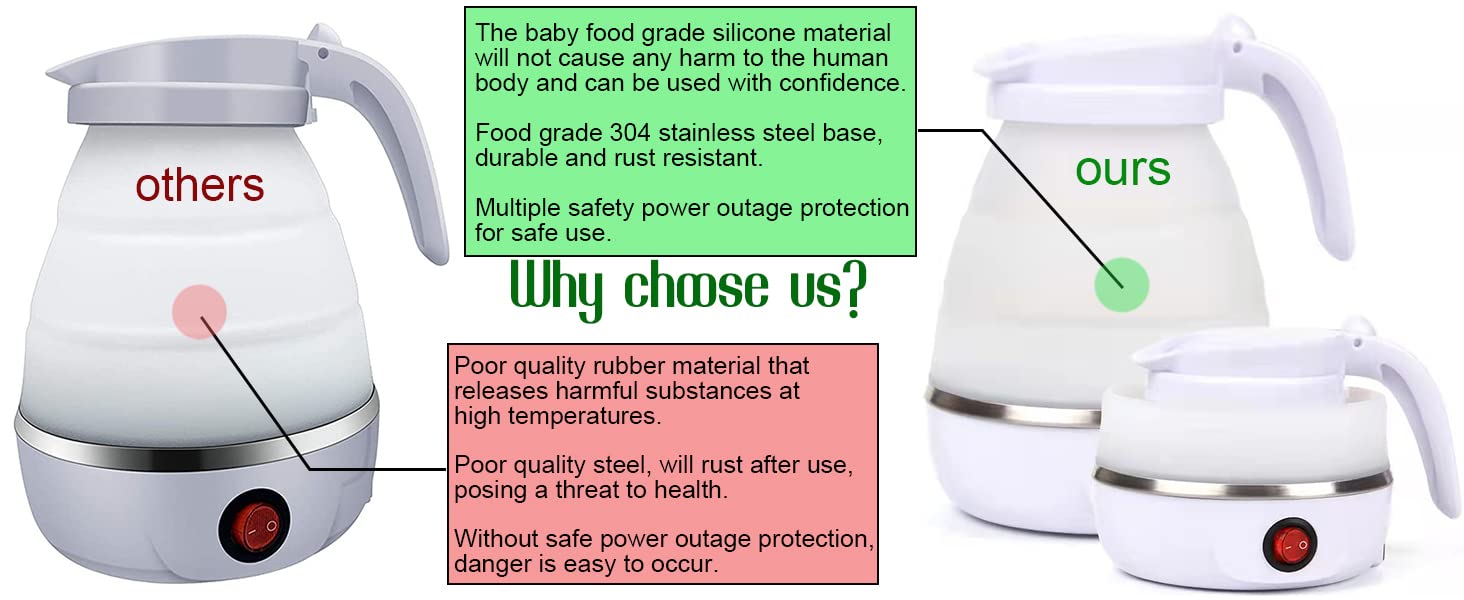 others

The baby food grade silicone material will not cause any harm to the human body and can be used with confidence.

Food grade 304 stainless steel base, durable and rust resistant.

Multiple safety power outage protection for safe use.

ours

Why choose us?

Poor quality rubber material that releases harmful substances at high temperatures.

Poor quality steel, will rust after use, posing a threat to health.

Without safe power outage protection, danger is easy to occur.